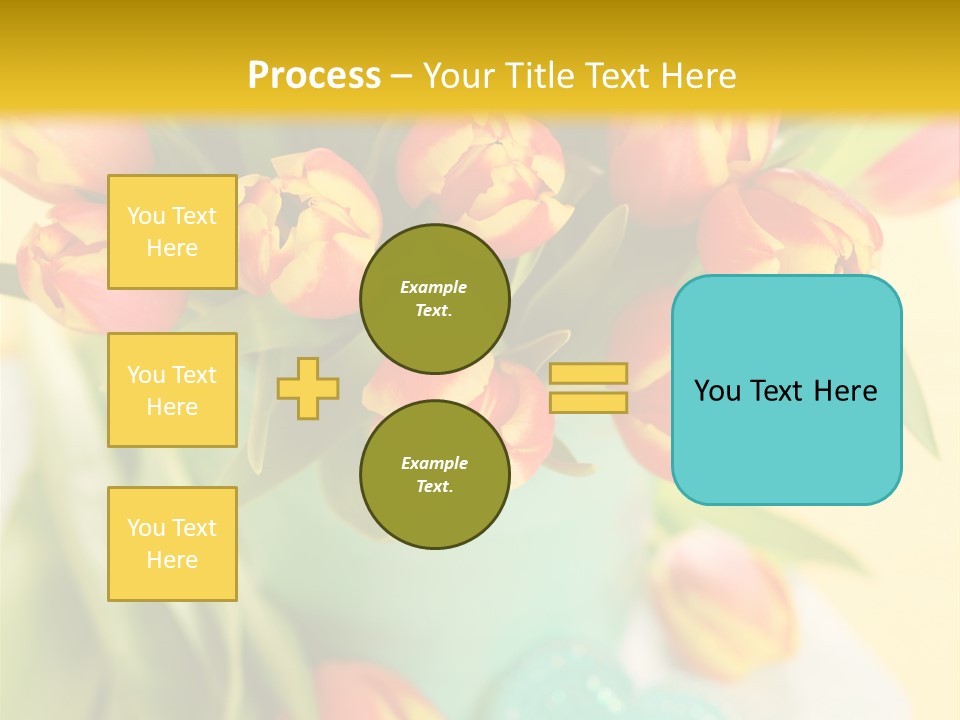 Process – Your Title Text Here

You Text Here

You Text Here

You Text Here

Example Text.

Example Text.

You Text Here